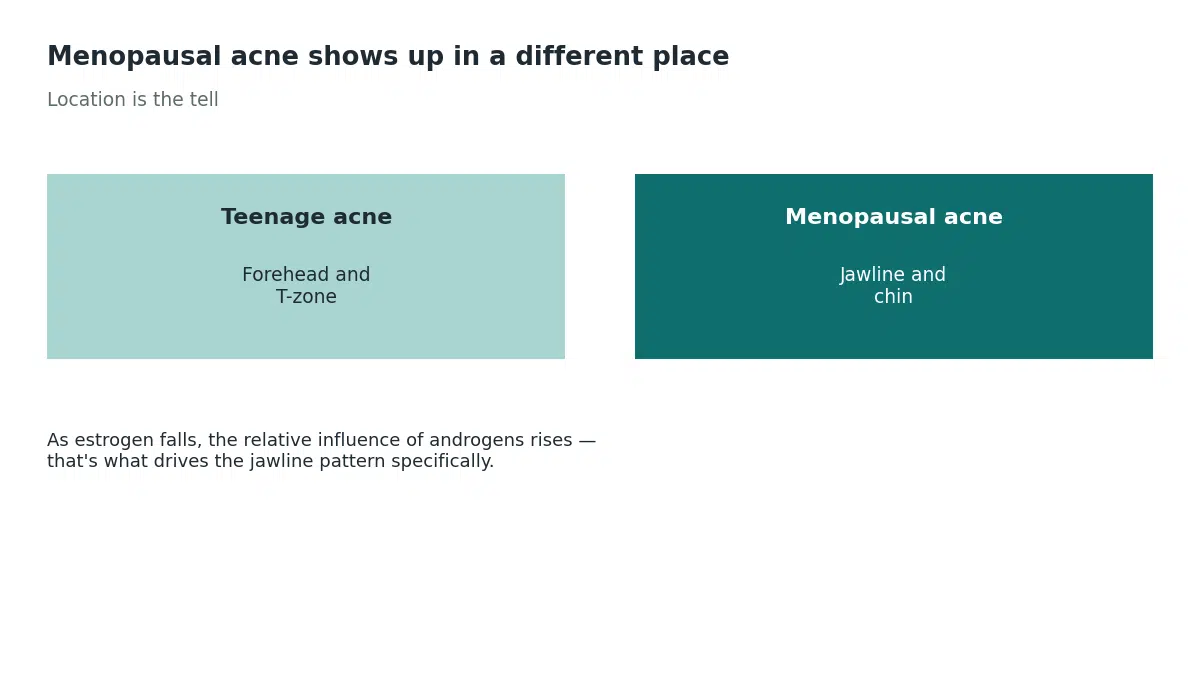 Menopausal acne shows up in a different place

Location is the tell

Teenage acne

Forehead and T-zone

Menopausal acne

Jawline and chin

As estrogen falls, the relative influence of androgens rises — that's what drives the jawline pattern specifically.